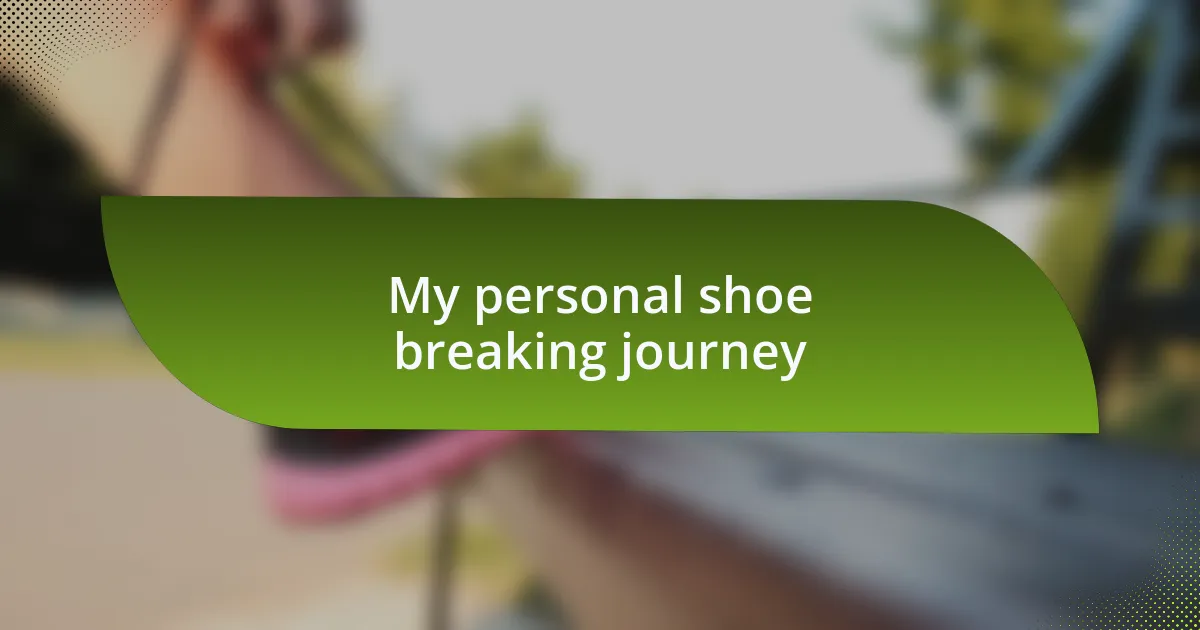 My personal shoe breaking journey